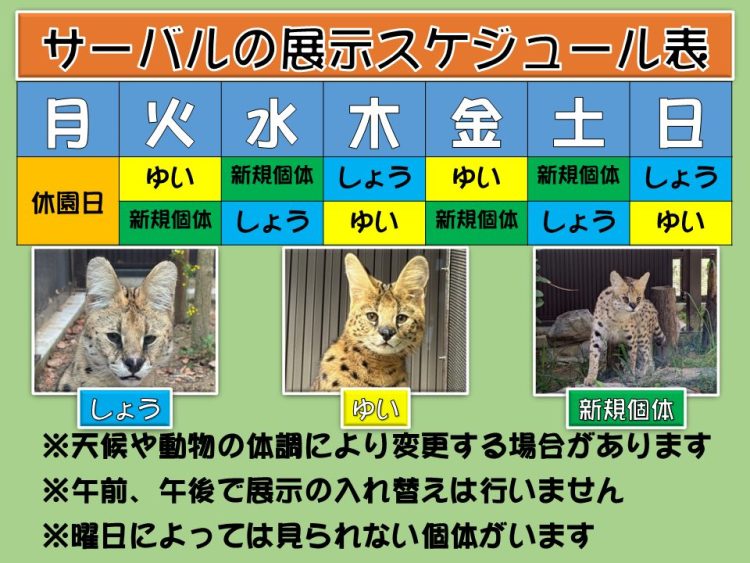 サーバルの展示スケジュール表

| 月 | 火 | 水 | 木 | 金 | 土 | 日 |
|---|---|---|---|---|---|---|
| 休園日 | ゆい | 新規個体 | しょう | ゆい | 新規個体 | しょう |
| | 新規個体 | しょう | ゆい | 新規個体 | しょう | ゆい |

しょう

ゆい

新規個体

※天候や動物の体調により変更する場合があります
※午前、午後で展示の入れ替えは行いません
※曜日によっては見られない個体がいます